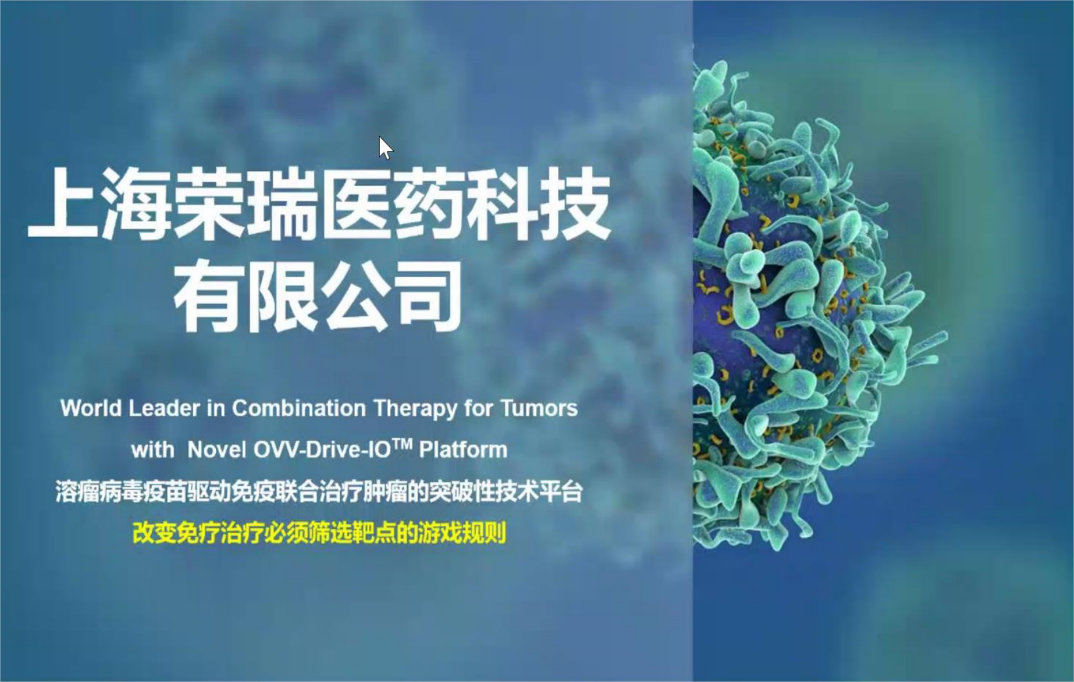 上海荣瑞医药科技有限公司

World Leader in Combination Therapy for Tumors with Novel OVV-Drive-IO$^{TM}$ Platform

溶瘤病毒疫苗驱动免疫联合治疗肿瘤的突破性技术平台

改变免疗治疗必须筛选靶点的游戏规则